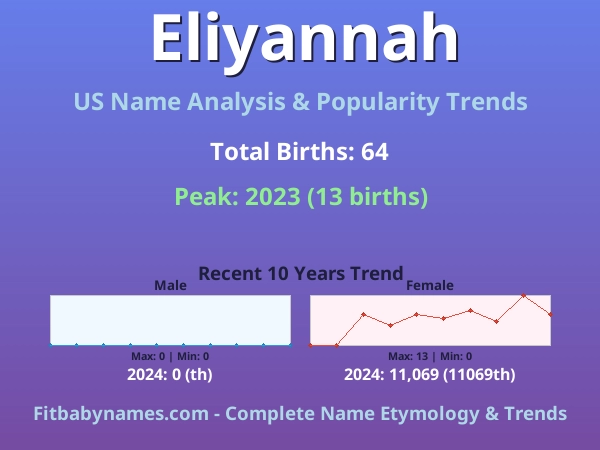 Eliyannah

US Name Analysis & Popularity Trends

Total Births: 64

Peak: 2023 (13 births)

Recent 10 Years Trend

Male

Max: 0 | Min: 0

2024: 0 (th)

Female

Max: 13 | Min: 0

2024: 11,069 (11069th)

Fitbabynames.com - Complete Name Etymology & Trends